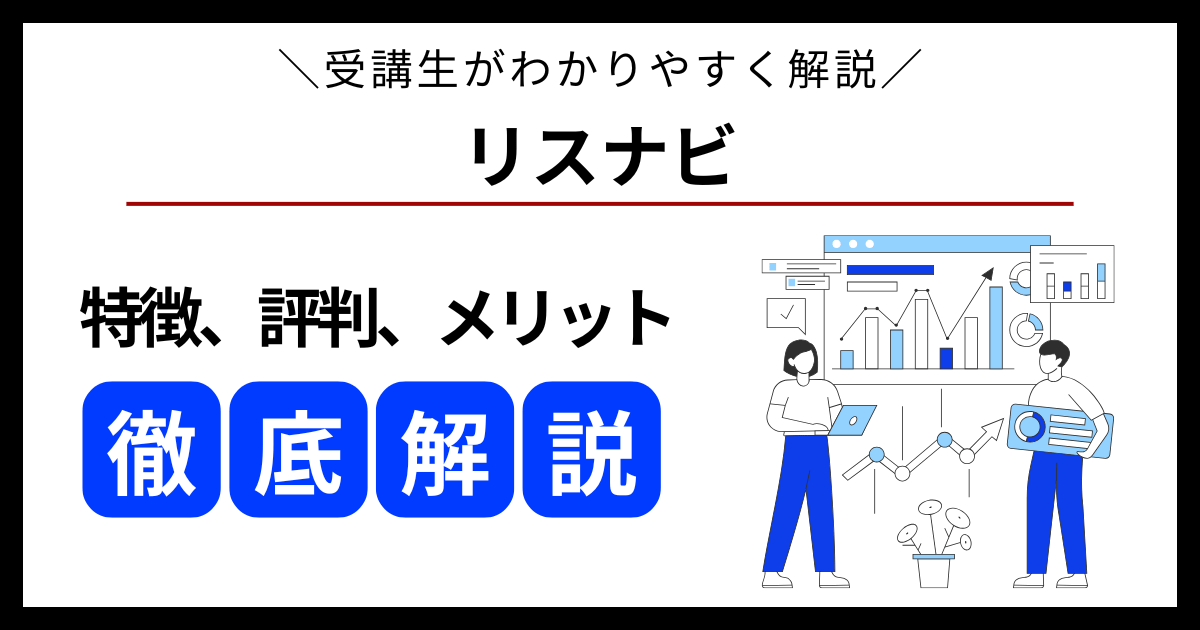 ＼受講生がわかりやすく解説／

リスナビ

特徴、評判、メリット

徹底解説